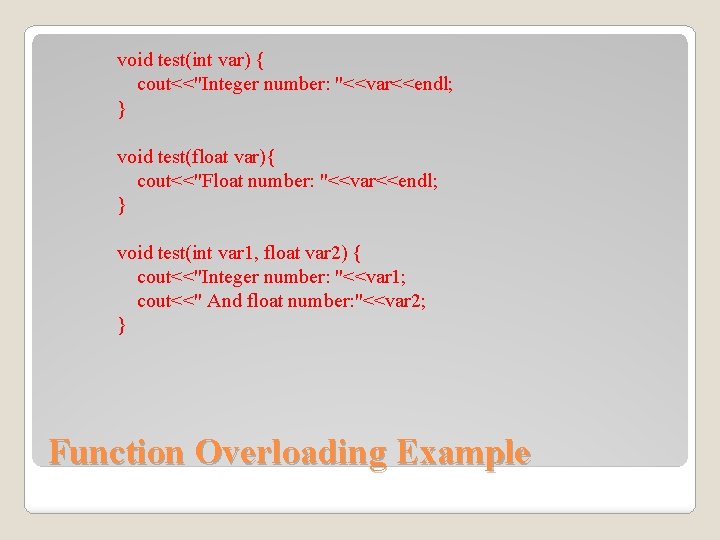 void test(int var) {
  cout<<"Integer number: "<<var<<endl;
}

void test(float var){
  cout<<"Float number: "<<var<<endl;
}

void test(int var1, float var2) {
  cout<<"Integer number: "<<var1;
  cout<<" And float number:"<<var2;
}

Function Overloading Example